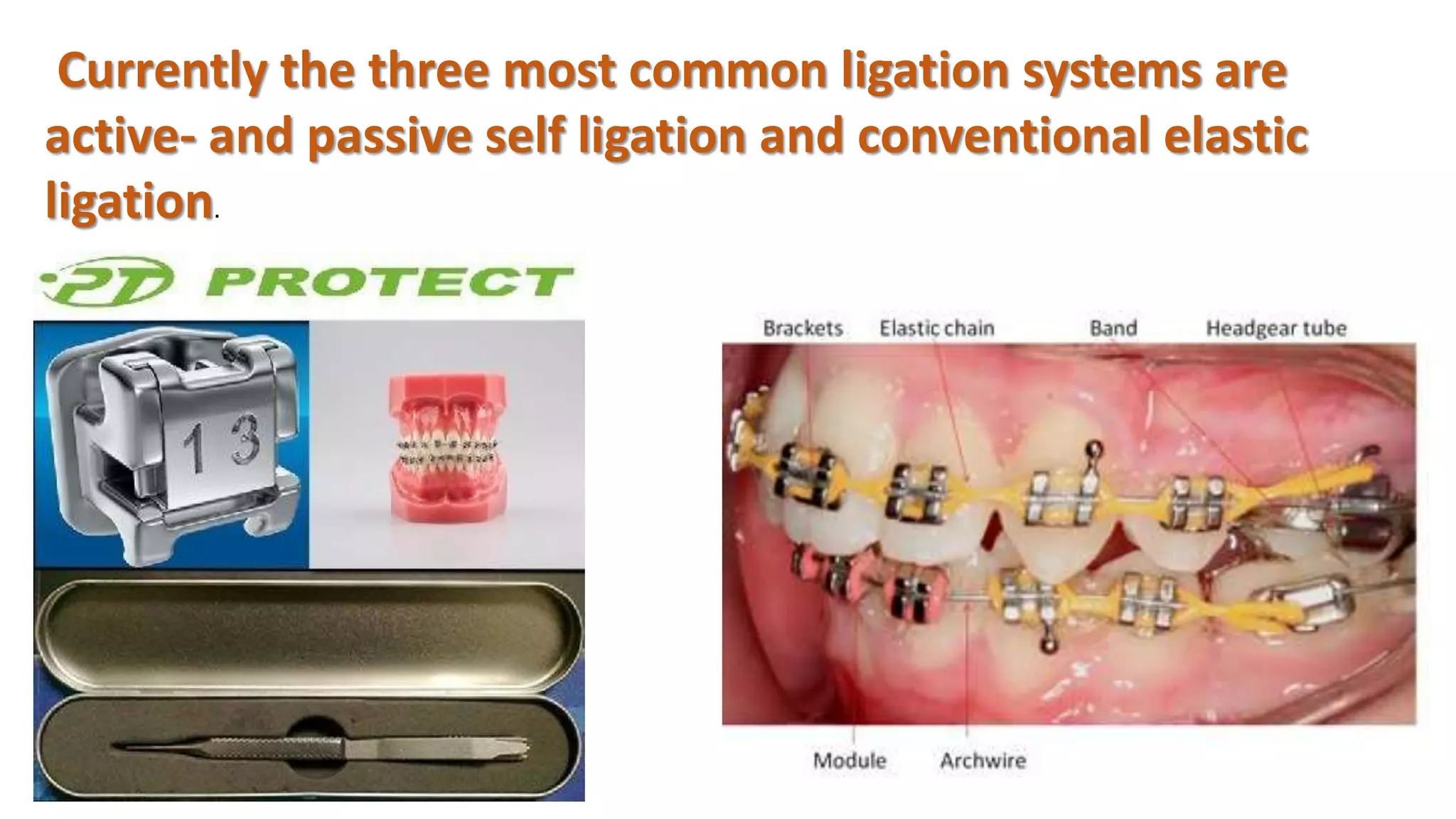 Currently the three most common ligation systems are active- and passive self ligation and conventional elastic ligation.

PT PROTECT

1 3

Brackets Elastic chain Band Headgear tube

Module Archwire